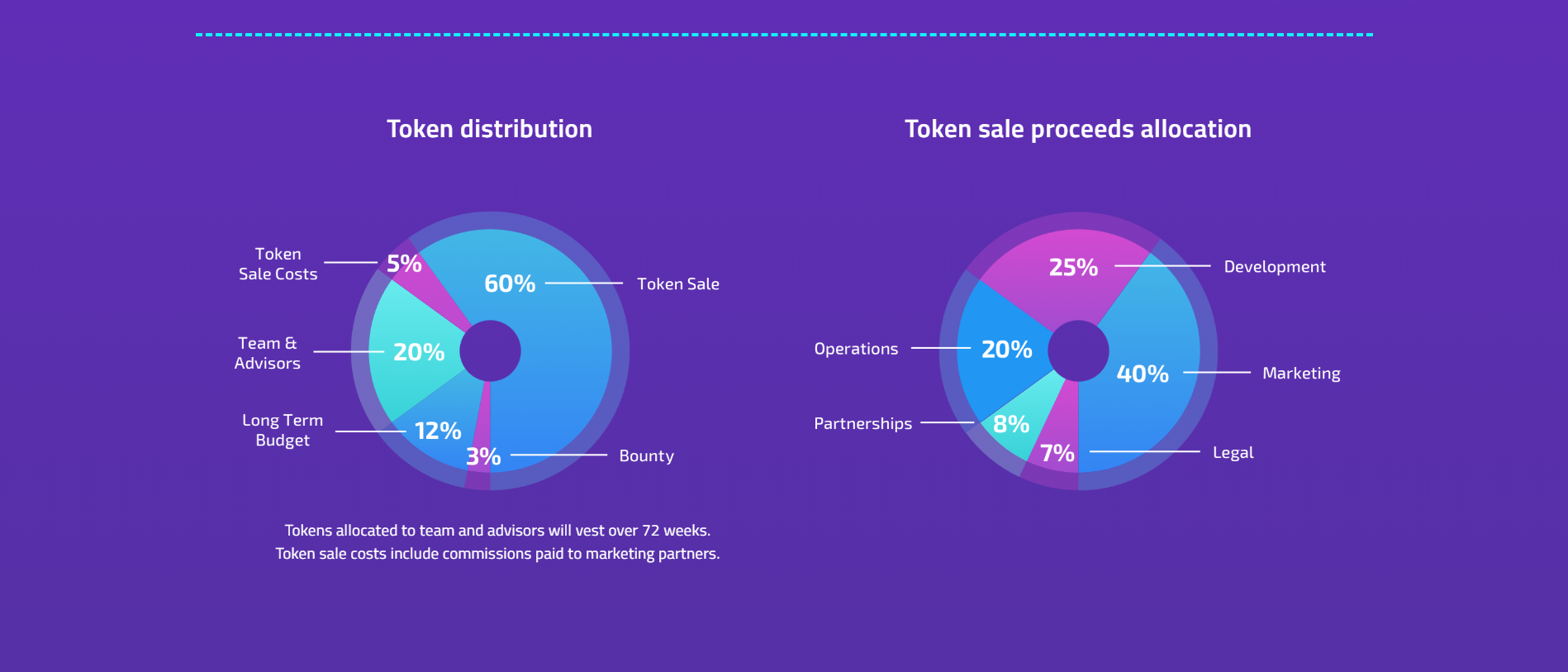 Token distribution

Token Sale Costs
5%
60%
Token Sale
Team & Advisors
20%
Long Term Budget
12%
3%
Bounty

Tokens allocated to team and advisors will vest over 72 weeks.
Token sale costs include commissions paid to marketing partners.

Token sale proceeds allocation

25%
Development
Operations
20%
40%
Marketing
Partnerships
8%
7%
Legal